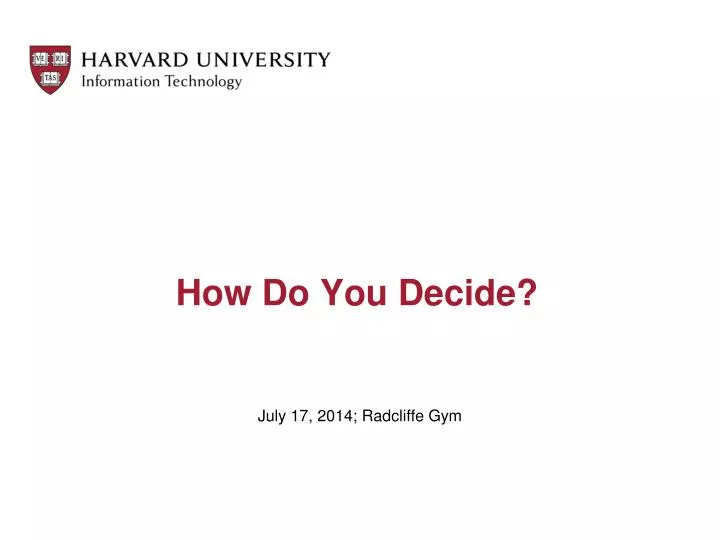 VE RI TAS

HARVARD UNIVERSITY
Information Technology

How Do You Decide?

July 17, 2014; Radcliffe Gym